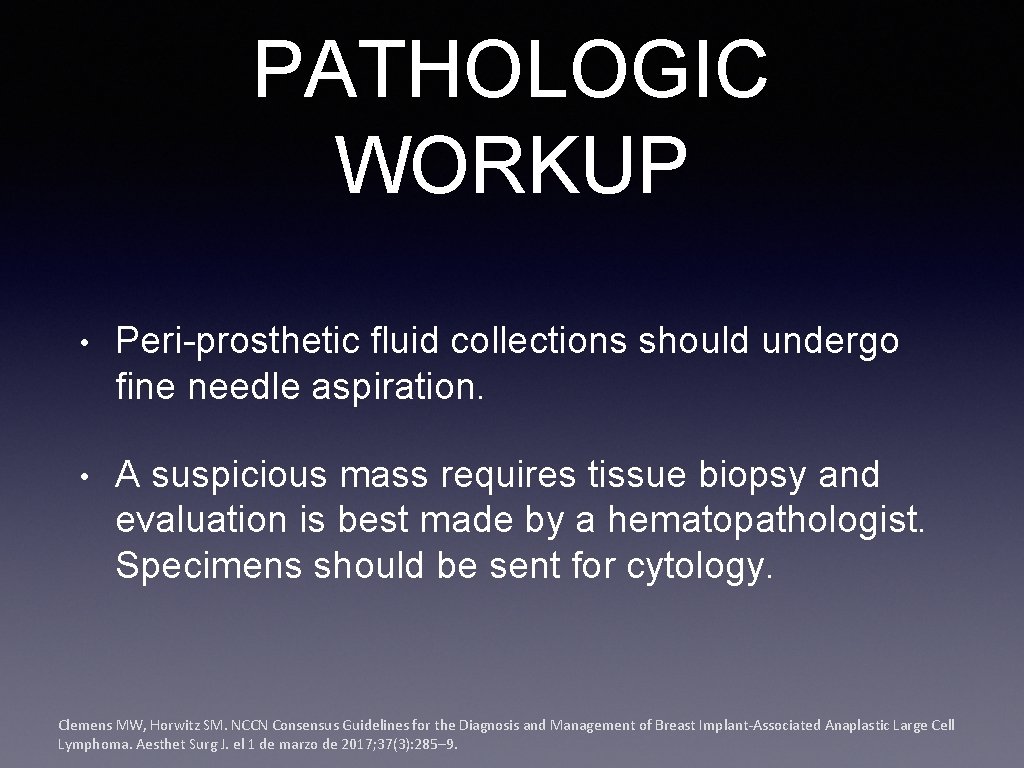 PATHOLOGIC WORKUP

• Peri-prosthetic fluid collections should undergo fine needle aspiration.

• A suspicious mass requires tissue biopsy and evaluation is best made by a hematopathologist. Specimens should be sent for cytology.

Clemens MW, Horwitz SM. NCCN Consensus Guidelines for the Diagnosis and Management of Breast Implant-Associated Anaplastic Large Cell Lymphoma. Aesthet Surg J. el 1 de marzo de 2017;37(3):285–9.